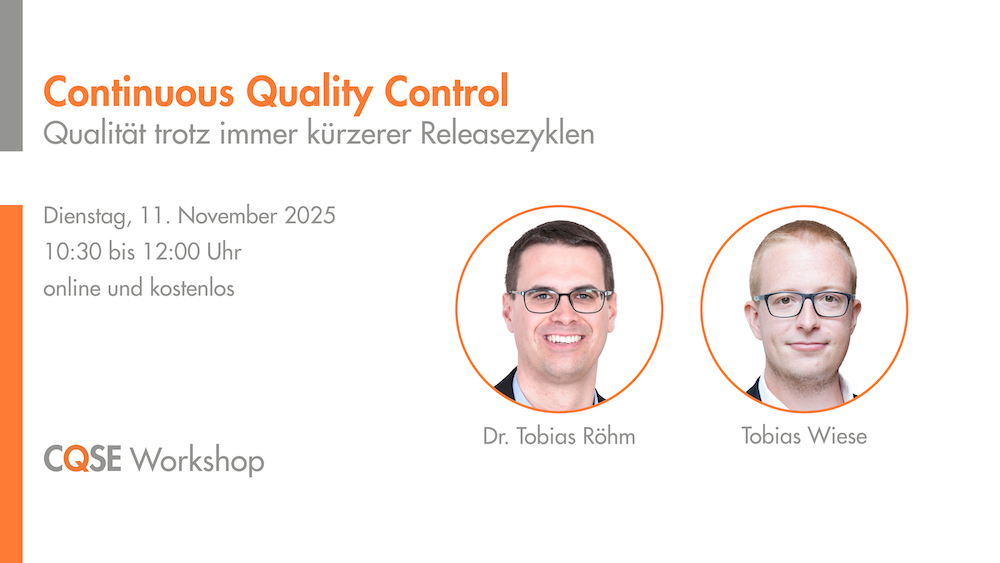 Continuous Quality Control
Qualität trotz immer kürzerer Releasezyklen

Dienstag, 11. November 2025
10:30 bis 12:00 Uhr
online und kostenlos

Dr. Tobias Röhm

Tobias Wiese

CQSE Workshop